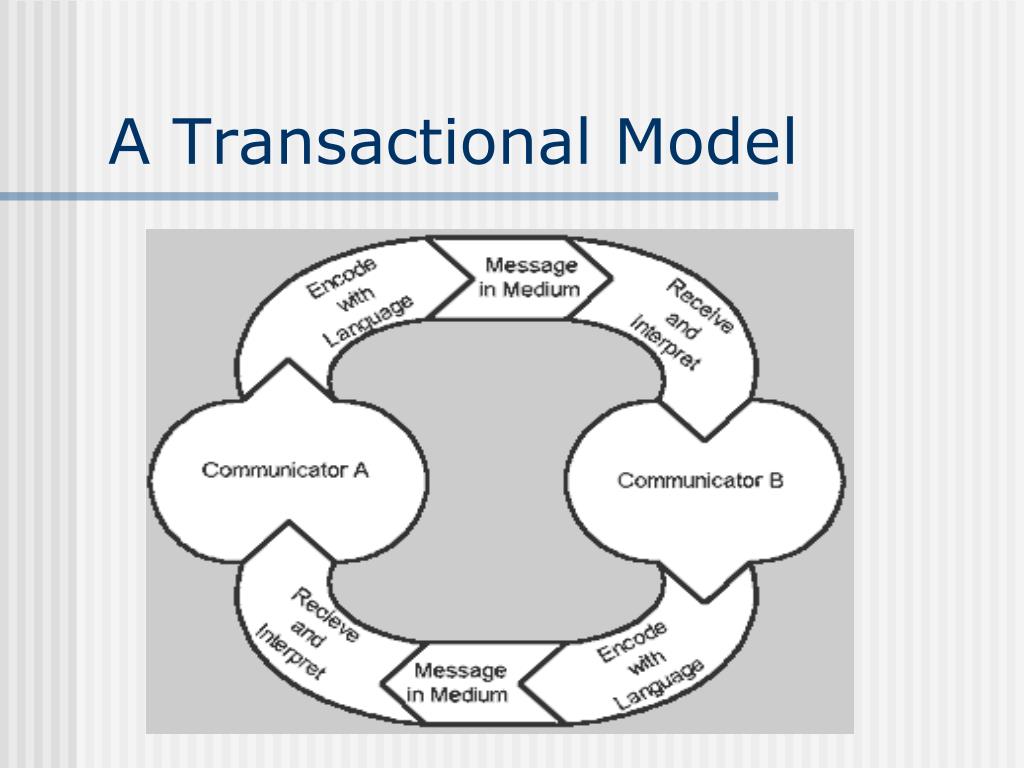 A Transactional Model

Encode with Language

Message in Medium

Receive and Interpret

Communicator A

Communicator B

Recieve and Interpret

Message in Medium

Encode with Language